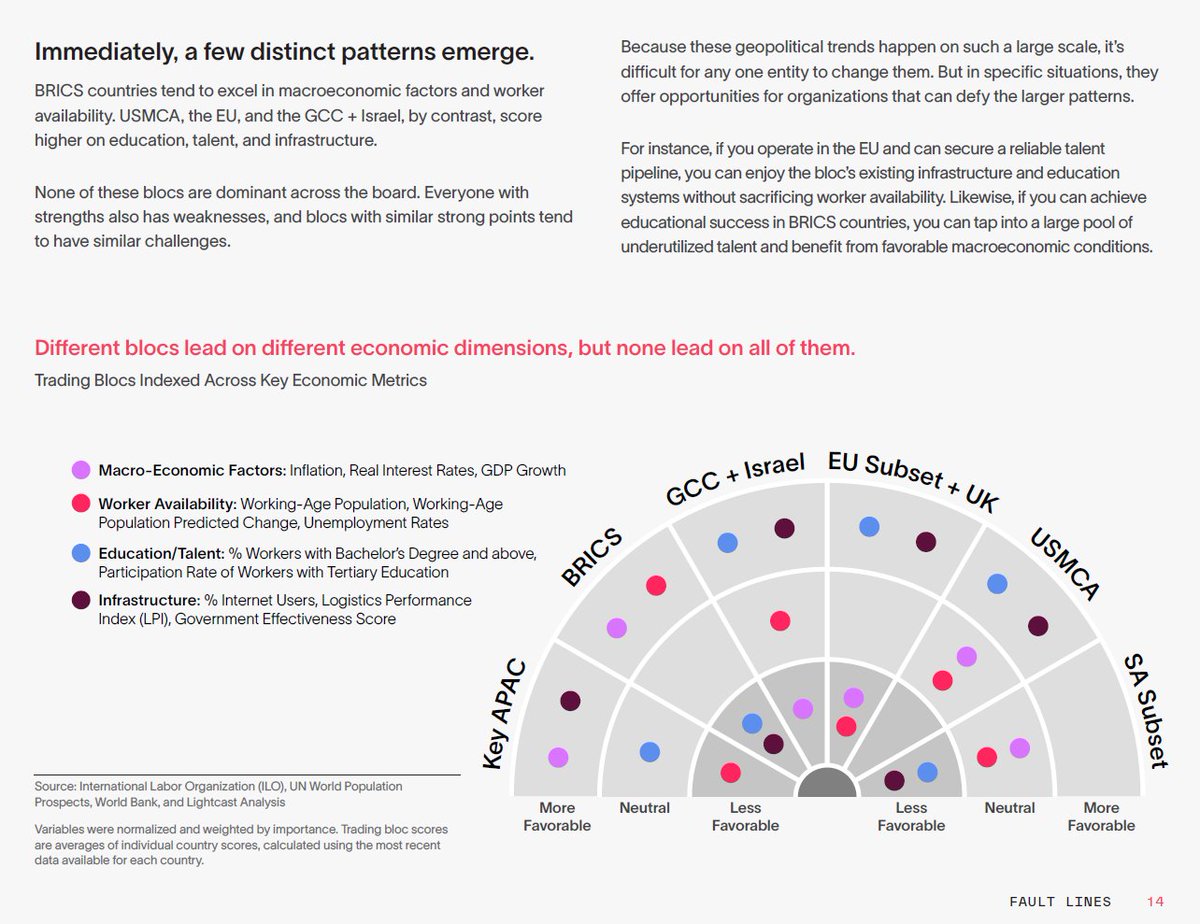 Immediately, a few distinct patterns emerge.

BRICS countries tend to excel in macroeconomic factors and worker availability. USMCA, the EU, and the GCC + Israel, by contrast, score higher on education, talent, and infrastructure.

None of these blocs are dominant across the board. Everyone with strengths also has weaknesses, and blocs with similar strong points tend to have similar challenges.

Because these geopolitical trends happen on such a large scale, it's difficult for any one entity to change them. But in specific situations, they offer opportunities for organizations that can defy the larger patterns.

For instance, if you operate in the EU and can secure a reliable talent pipeline, you can enjoy the bloc's existing infrastructure and education systems without sacrificing worker availability. Likewise, if you can achieve educational success in BRICS countries, you can tap into a large pool of underutilized talent and benefit from favorable macroeconomic conditions.

Different blocs lead on different economic dimensions, but none lead on all of them.

Trading Blocs Indexed Across Key Economic Metrics

Macro-Economic Factors: Inflation, Real Interest Rates, GDP Growth

Worker Availability: Working-Age Population, Working-Age Population Predicted Change, Unemployment Rates

Education/Talent: % Workers with Bachelor's Degree and above, Participation Rate of Workers with Tertiary Education

Infrastructure: % Internet Users, Logistics Performance Index (LPI), Government Effectiveness Score

Key APAC
BRICS
GCC + Israel
EU Subset + UK
USMCA
SA Subset

More Favorable
Neutral
Less Favorable
Less Favorable
Neutral
More Favorable

Source: International Labor Organization (ILO), UN World Population Prospects, World Bank, and Lightcast Analysis

Variables were normalized and weighted by importance. Trading bloc scores are averages of individual country scores, calculated using the most recent data available for each country.

FAULT LINES 14